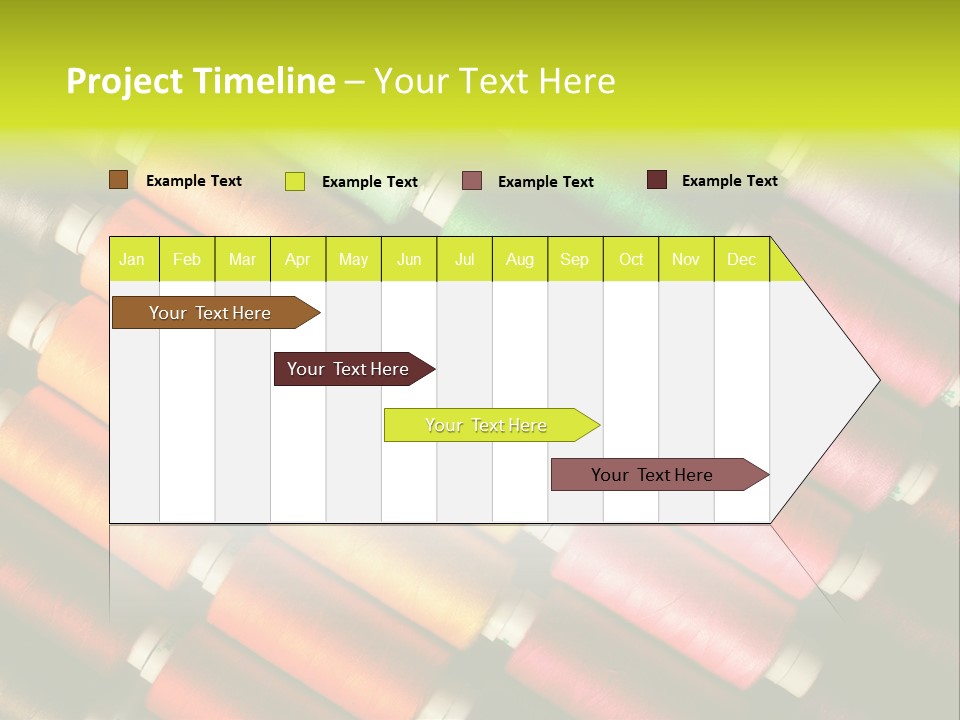 Project Timeline – Your Text Here

Example Text Example Text Example Text Example Text

| Jan | Feb | Mar | Apr | May | Jun | Jul | Aug | Sep | Oct | Nov | Dec |
|---|---|---|---|---|---|---|---|---|---|---|---|

Your Text Here

Your Text Here

Your Text Here

Your Text Here